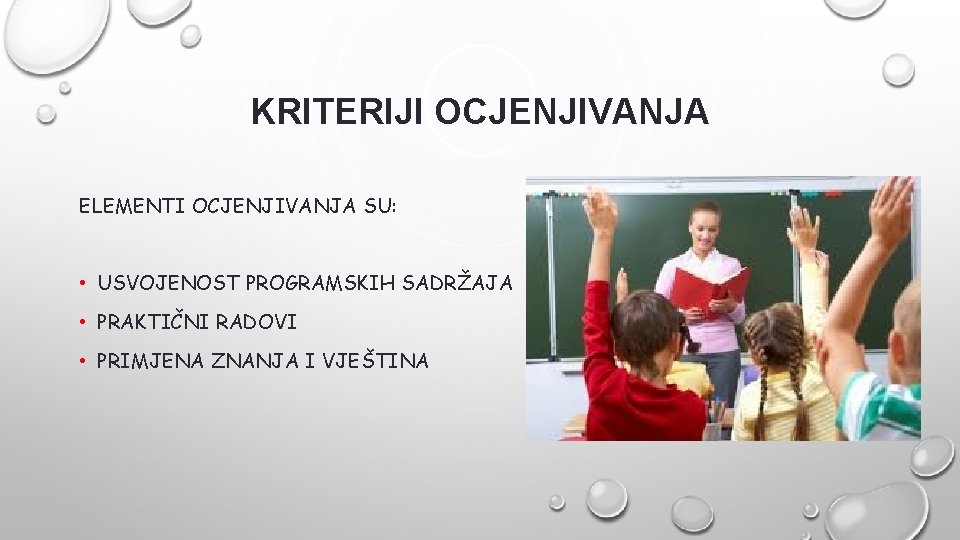 KRITERIJI OCJENJIVANJA

ELEMENTI OCJENJIVANJA SU:

• USVOJENOST PROGRAMSKIH SADRŽAJA
• PRAKTIČNI RADOVI
• PRIMJENA ZNANJA I VJEŠTINA